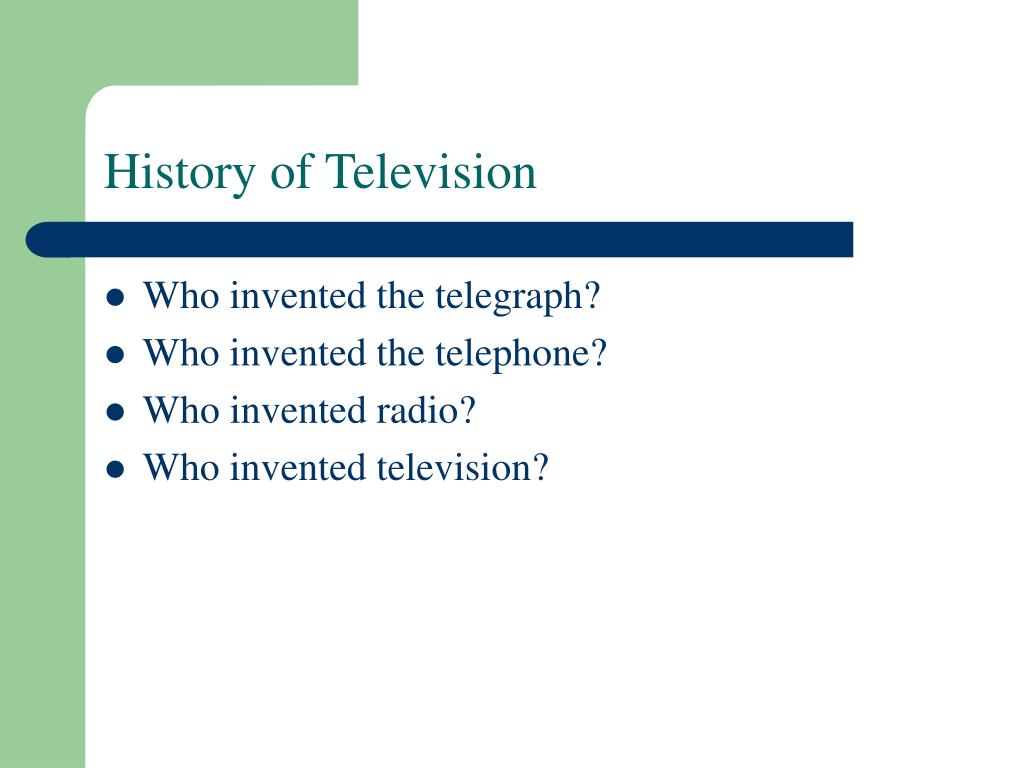 History of Television

- Who invented the telegraph?
- Who invented the telephone?
- Who invented radio?
- Who invented television?